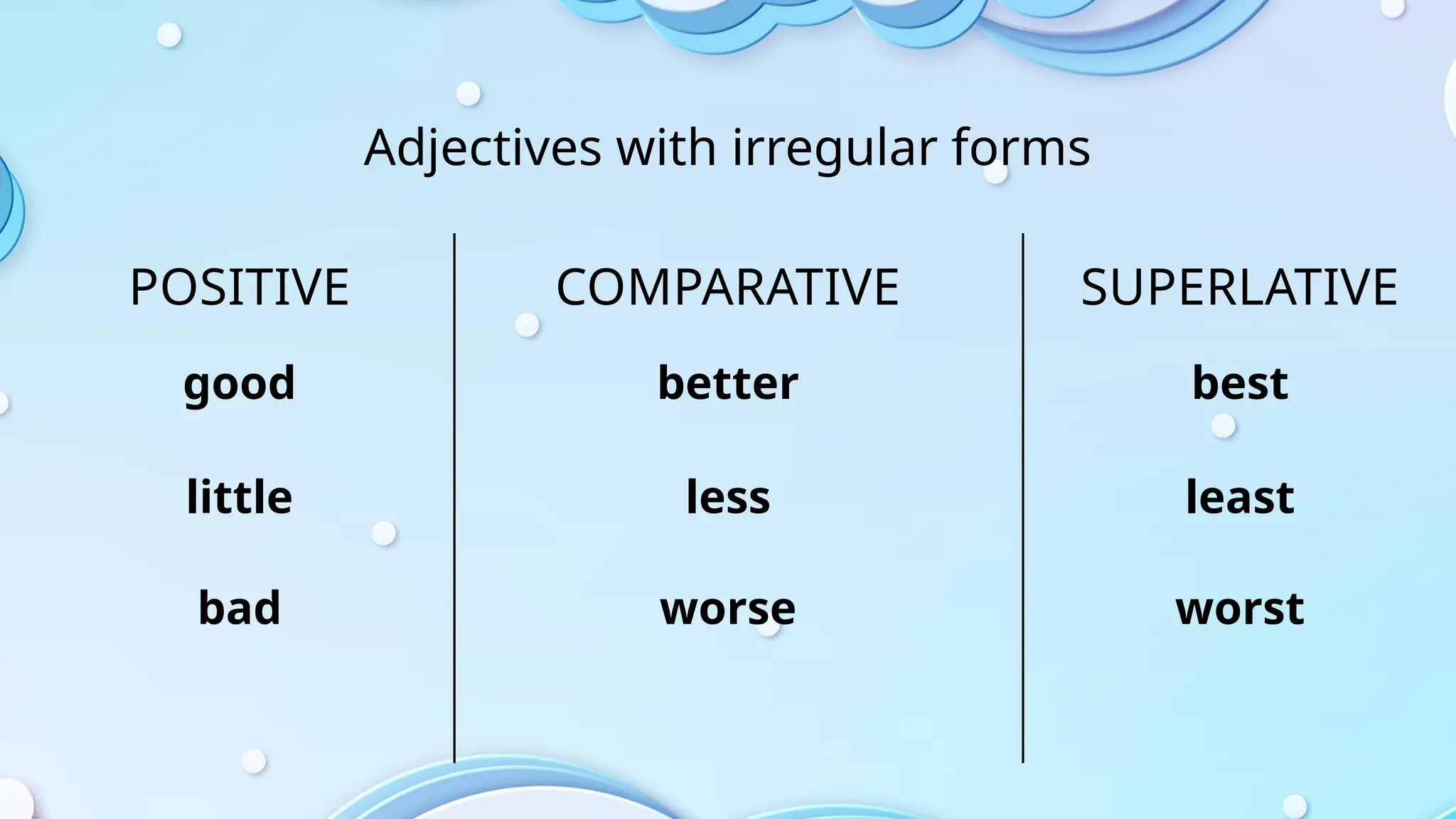 Adjectives with irregular forms

| POSITIVE | COMPARATIVE | SUPERLATIVE |
|---|---|---|
| good | better | best |
| little | less | least |
| bad | worse | worst |